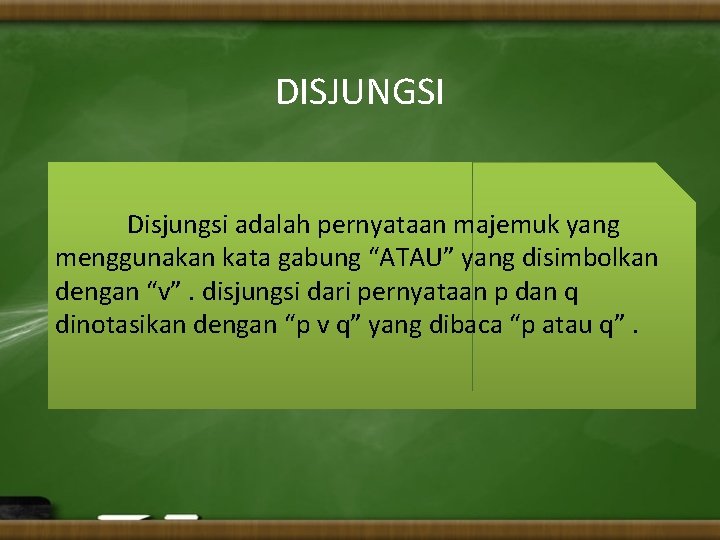 DISJUNGSI

Disjungsi adalah pernyataan majemuk yang menggunakan kata gabung "ATAU" yang disimbolkan dengan "v" . disjungsi dari pernyataan p dan q dinotasikan dengan "p v q" yang dibaca "p atau q" .